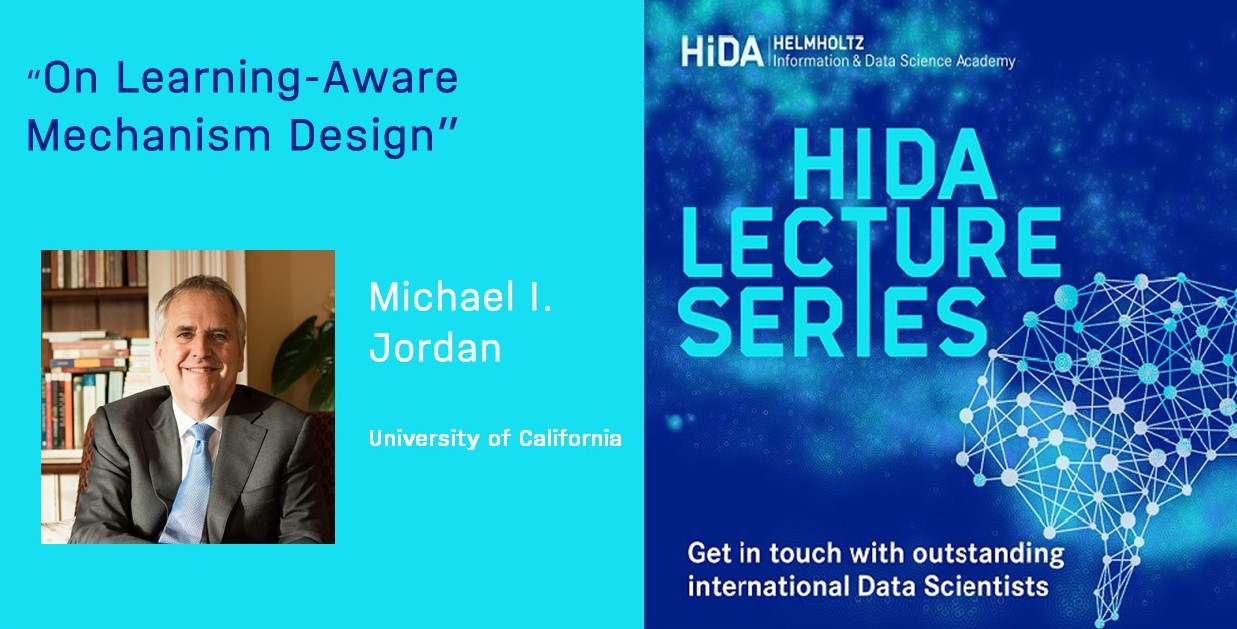 "On Learning-Aware Mechanism Design"

Michael I. Jordan

University of California

HiDA HELMHOLTZ Information & Data Science Academy

HIDA LECTURE SERIES

Get in touch with outstanding international Data Scientists